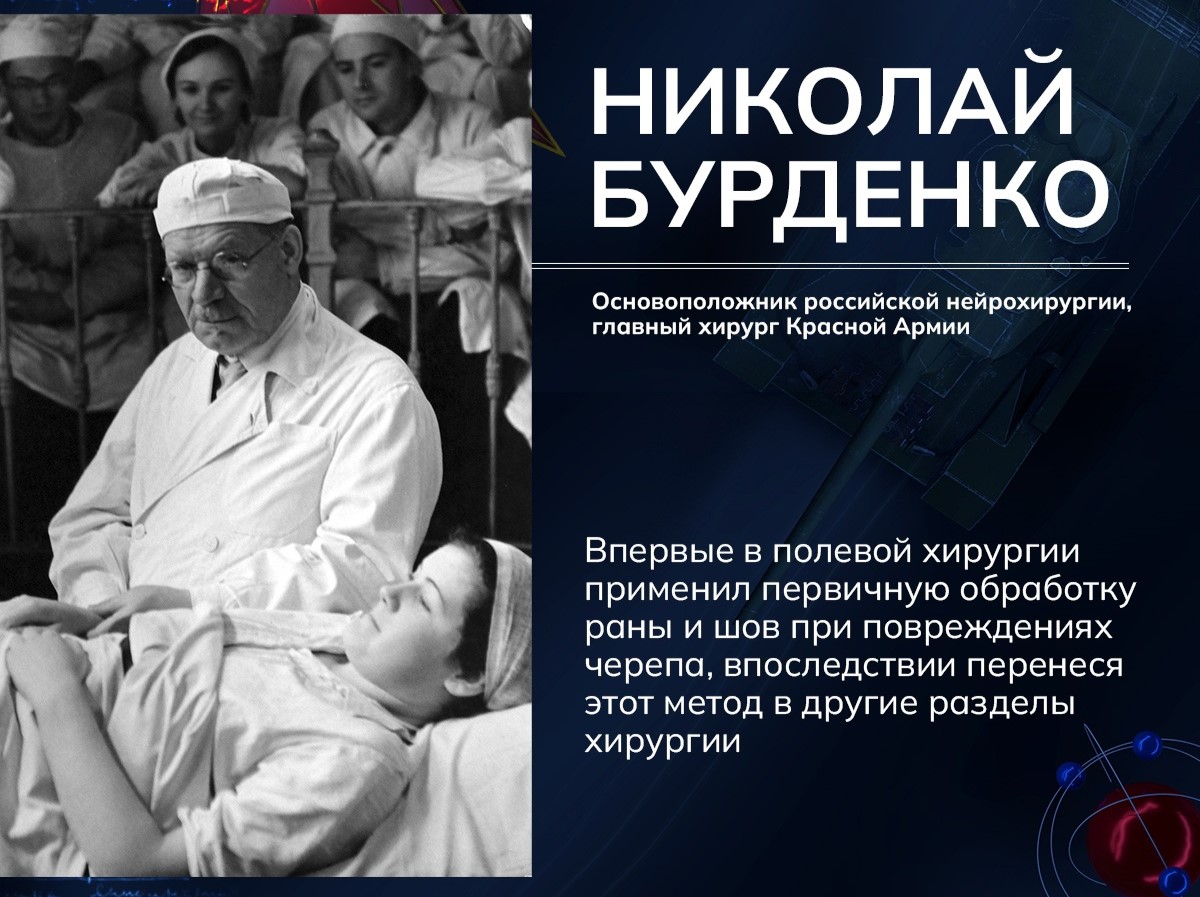 НИКОЛАЙ БУРДЕНКО

Основоположник российской нейрохирургии, главный хирург Красной Армии

Впервые в полевой хирургии применил первичную обработку раны и шов при повреждениях черепа, впоследствии перенеся этот метод в другие разделы хирургии